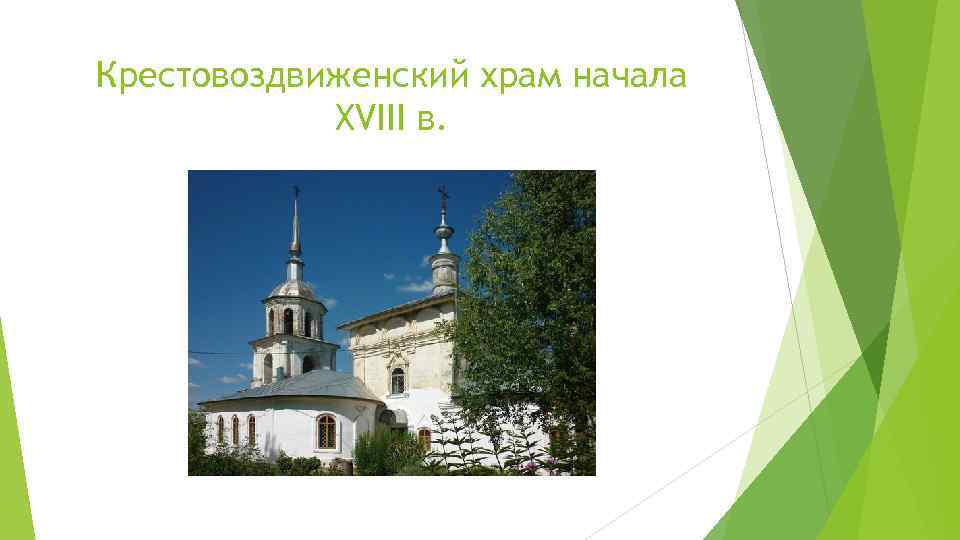 Крестовоздвиженский храм начала XVIII в.